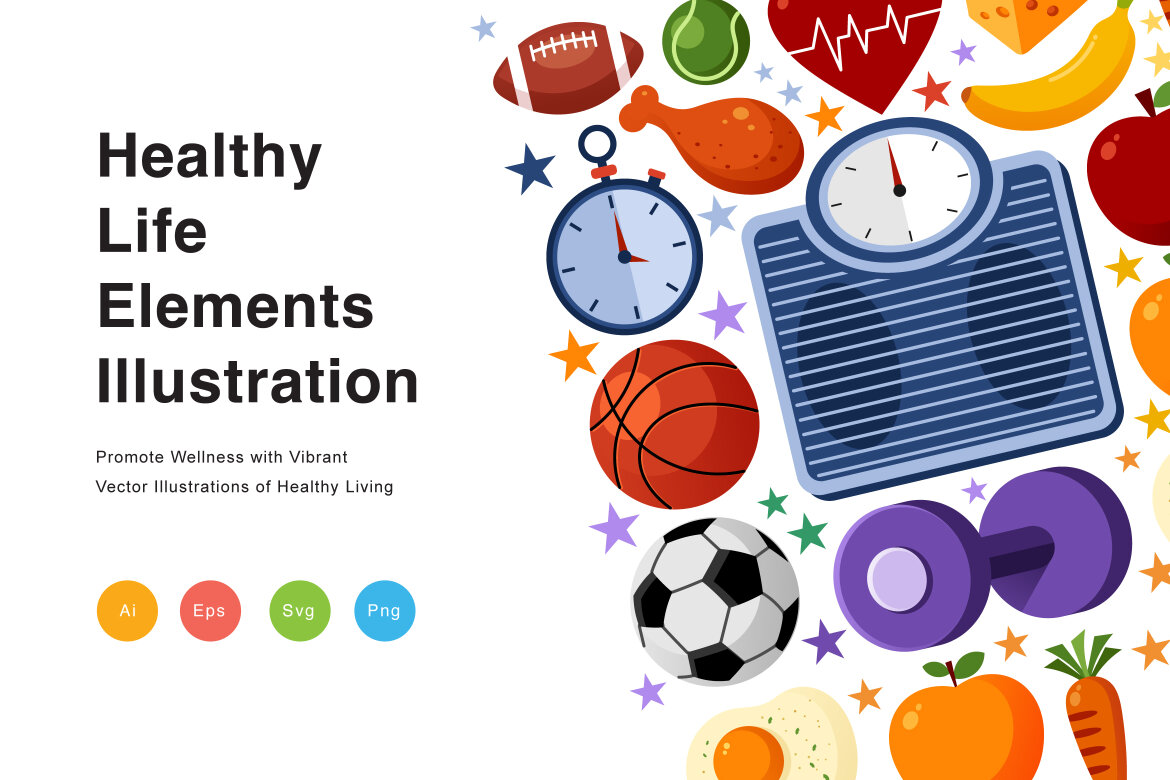 Healthy Life Elements Illustration

Promote Wellness with Vibrant Vector Illustrations of Healthy Living

Ai
Eps
Svg
Png